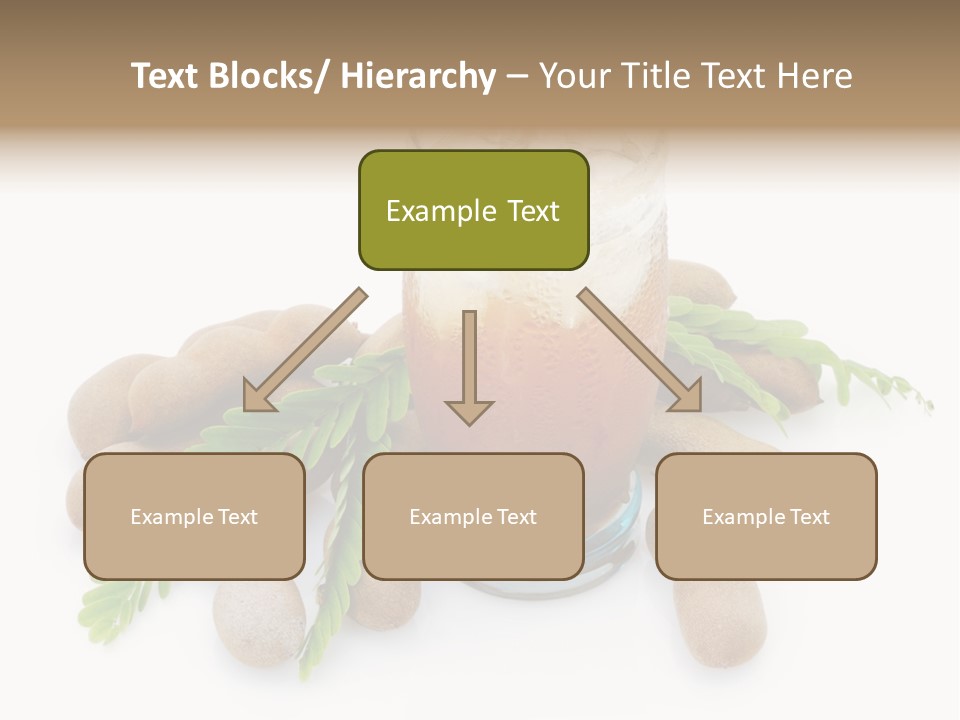 Text Blocks/ Hierarchy – Your Title Text Here

Example Text

Example Text

Example Text

Example Text